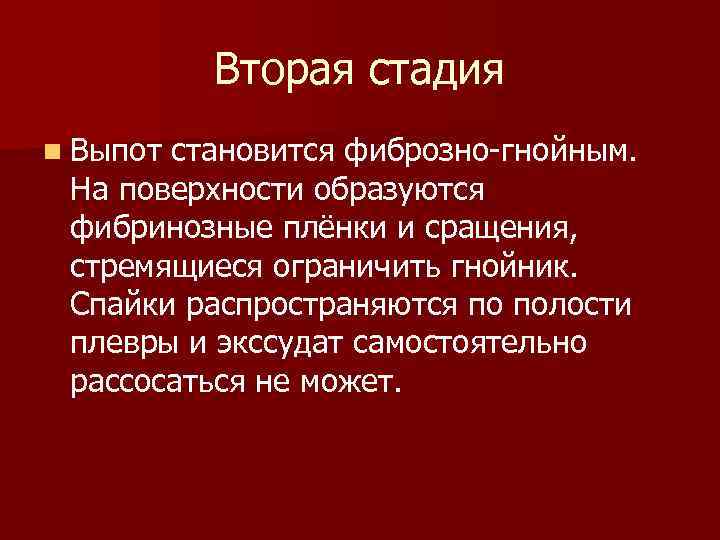 Вторая стадия

Выпот становится фиброзно-гнойным. На поверхности образуются фибринозные плёнки и сращения, стремящиеся ограничить гнойник. Спайки распространяются по полости плевры и экссудат самостоятельно рассосаться не может.